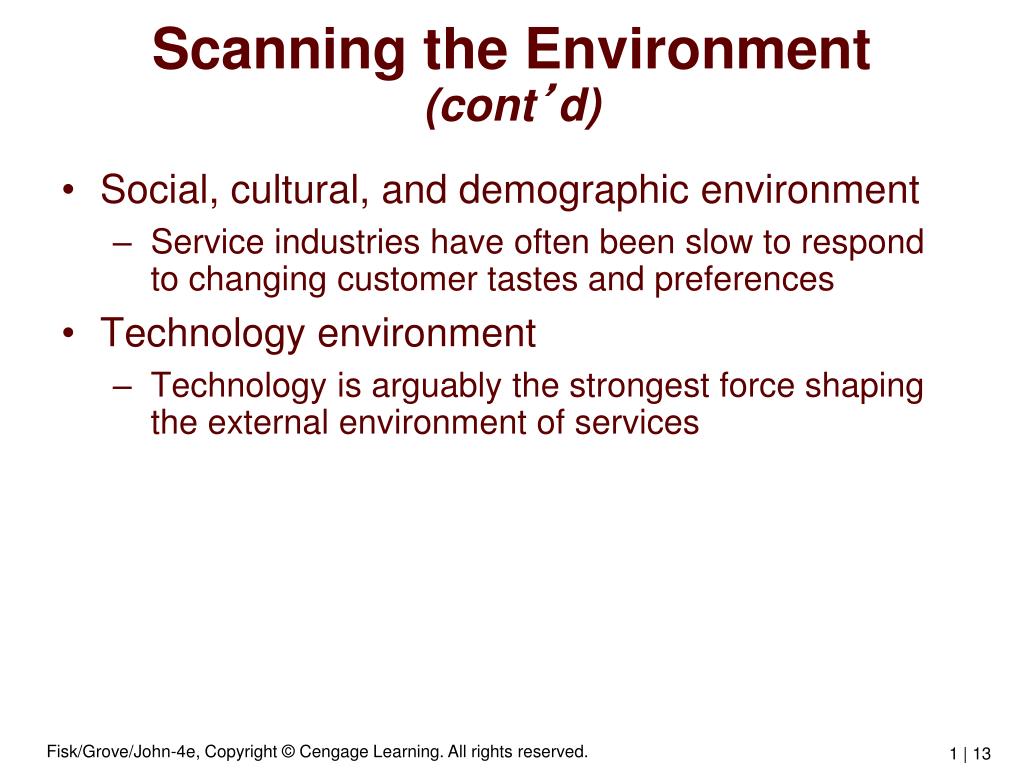 Scanning the Environment
(cont’d)

• Social, cultural, and demographic environment
– Service industries have often been slow to respond to changing customer tastes and preferences
• Technology environment
– Technology is arguably the strongest force shaping the external environment of services

Fisk/Grove/John-4e, Copyright © Cengage Learning. All rights reserved.

1 | 13